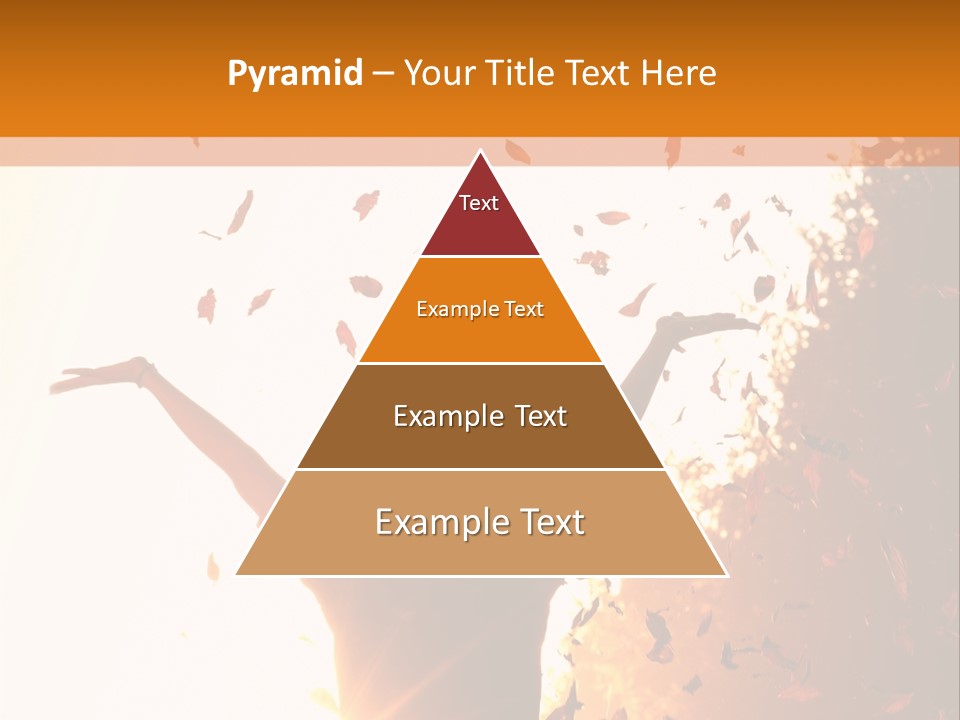 Pyramid – Your Title Text Here

Text

Example Text

Example Text

Example Text